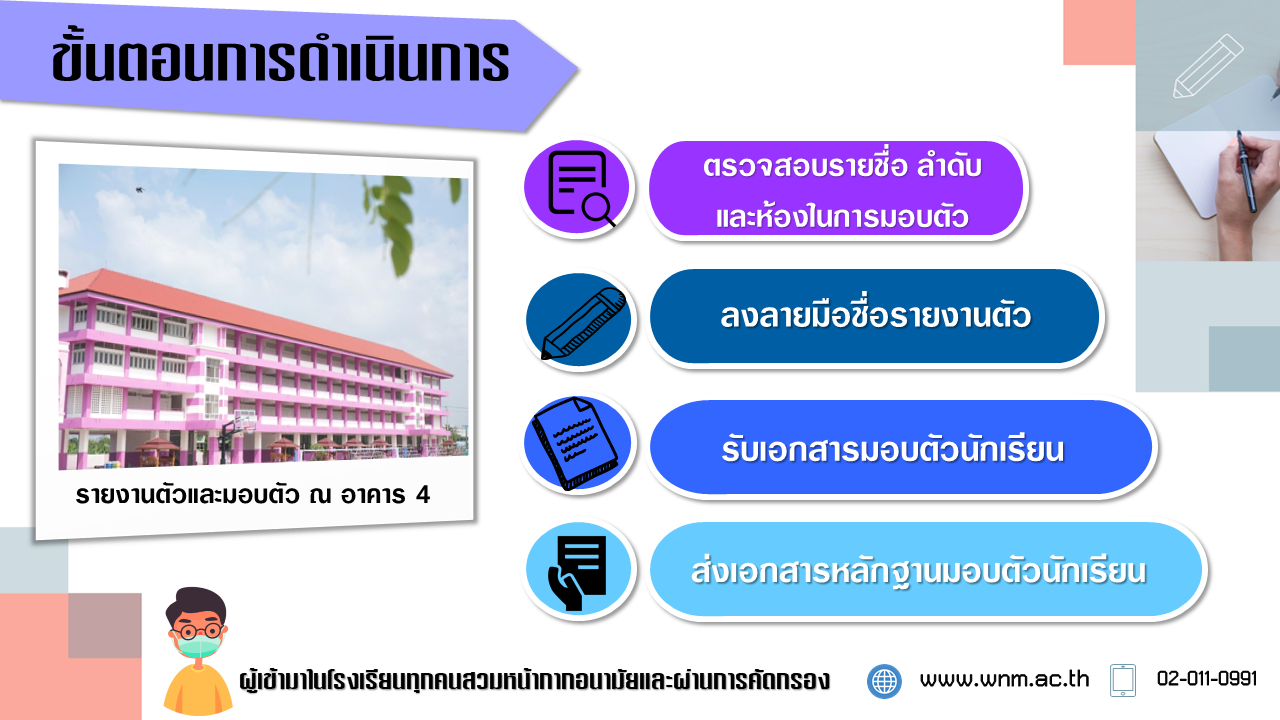 ขั้นตอนการดำเนินการ

รายงานตัวและมอบตัว ณ อาคาร 4

ตรวจสอบรายชื่อ ลำดับ และห้องในการมอบตัว

ลงลายมือชื่อรายงานตัว

รับเอกสารมอบตัวนักเรียน

ส่งเอกสารหลักฐานมอบตัวนักเรียน

ผู้เข้ามาในโรงเรียนทุกคนสวมหน้ากากอนามัยและผ่านการคัดกรอง

www.wnm.ac.th

02-011-0991